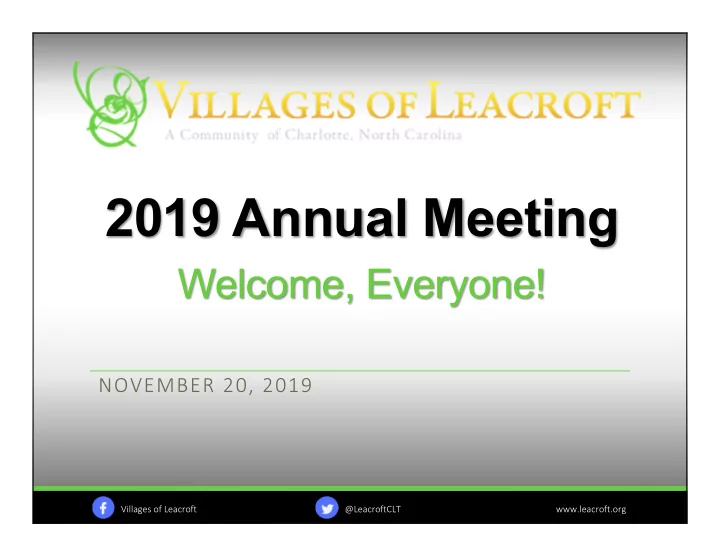 VILLAGES OF LEACROFT
A Community of Charlotte, North Carolina

2019 Annual Meeting

Welcome, Everyone!

NOVEMBER 20, 2019

Villages of Leacroft @LeacroftCLT www.leacroft.org